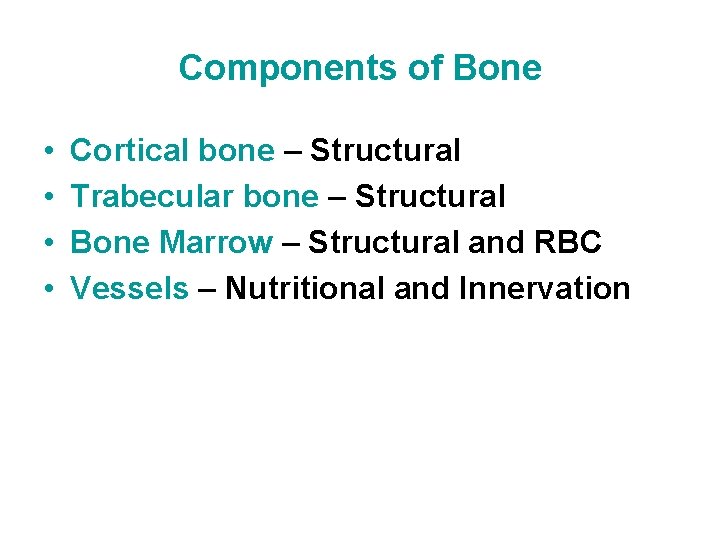 Components of Bone

• Cortical bone – Structural
• Trabecular bone – Structural
• Bone Marrow – Structural and RBC
• Vessels – Nutritional and Innervation